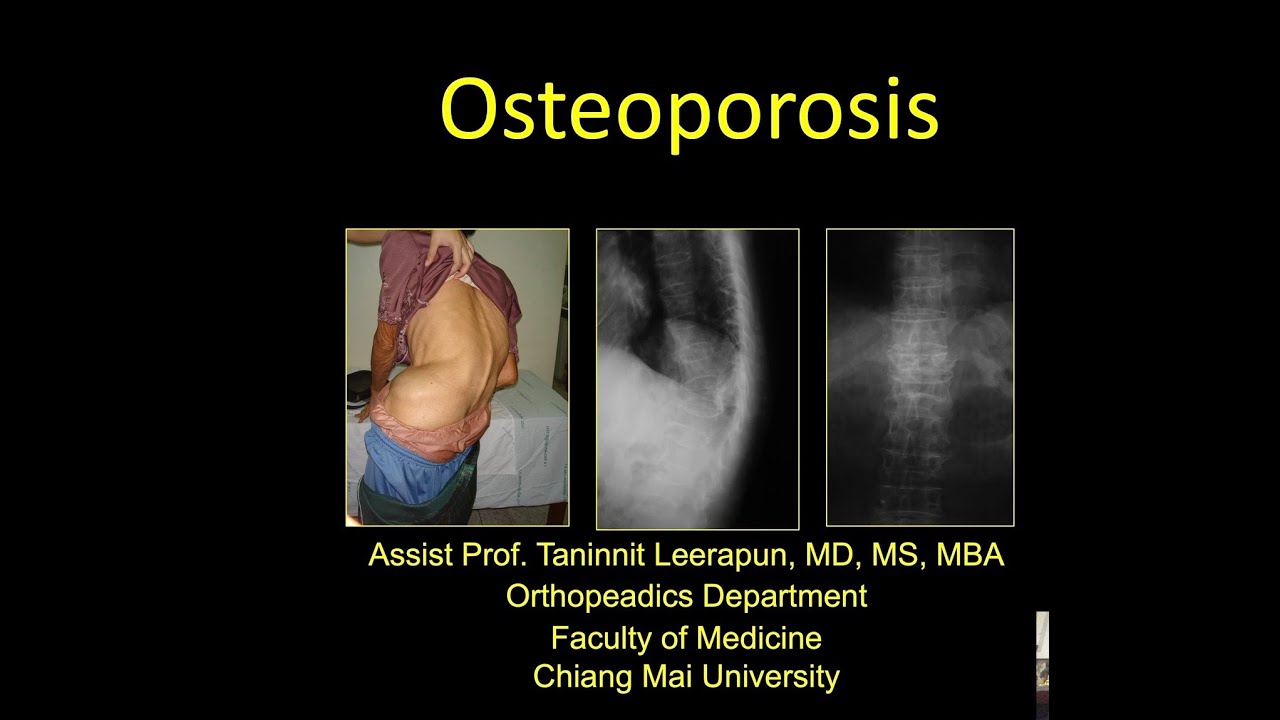 Osteoporosis

Assist Prof. Taninnit Leerapun, MD, MS, MBA
Orthopeadics Department
Faculty of Medicine
Chiang Mai University